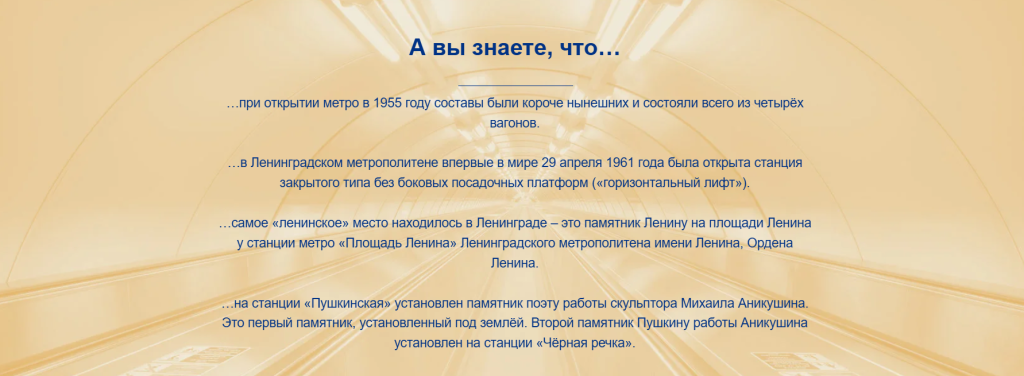 А вы знаете, что…

…при открытии метро в 1955 году составы были короче нынешних и состояли всего из четырёх вагонов.

…в Ленинградском метрополитене впервые в мире 29 апреля 1961 года была открыта станция закрытого типа без боковых посадочных платформ («горизонтальный лифт»).

…самое «ленинское» место находилось в Ленинграде – это памятник Ленину на площади Ленина у станции метро «Площадь Ленина» Ленинградского метрополитена имени Ленина, Ордена Ленина.

…на станции «Пушкинская» установлен памятник поэту работы скульптора Михаила Аникушина. Это первый памятник, установленный под землёй. Второй памятник Пушкину работы Аникушина установлен на станции «Чёрная речка».